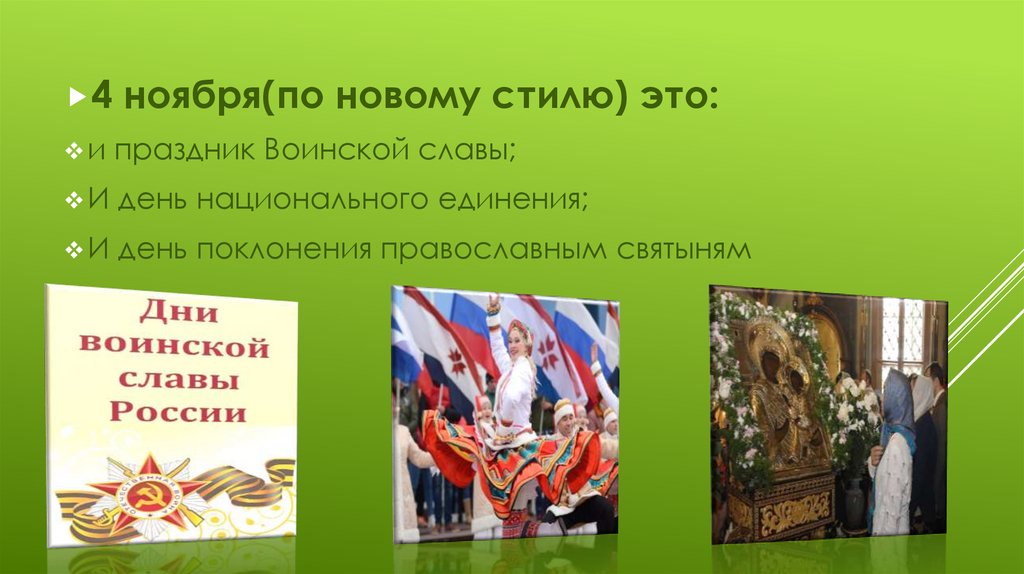 4 ноября(по новому стилю) это:

и праздник Воинской славы;

И день национального единения;

И день поклонения православным святыням

Дни воинской славы России

ОТЕЧЕСТВЕННАЯ ВОЙНА